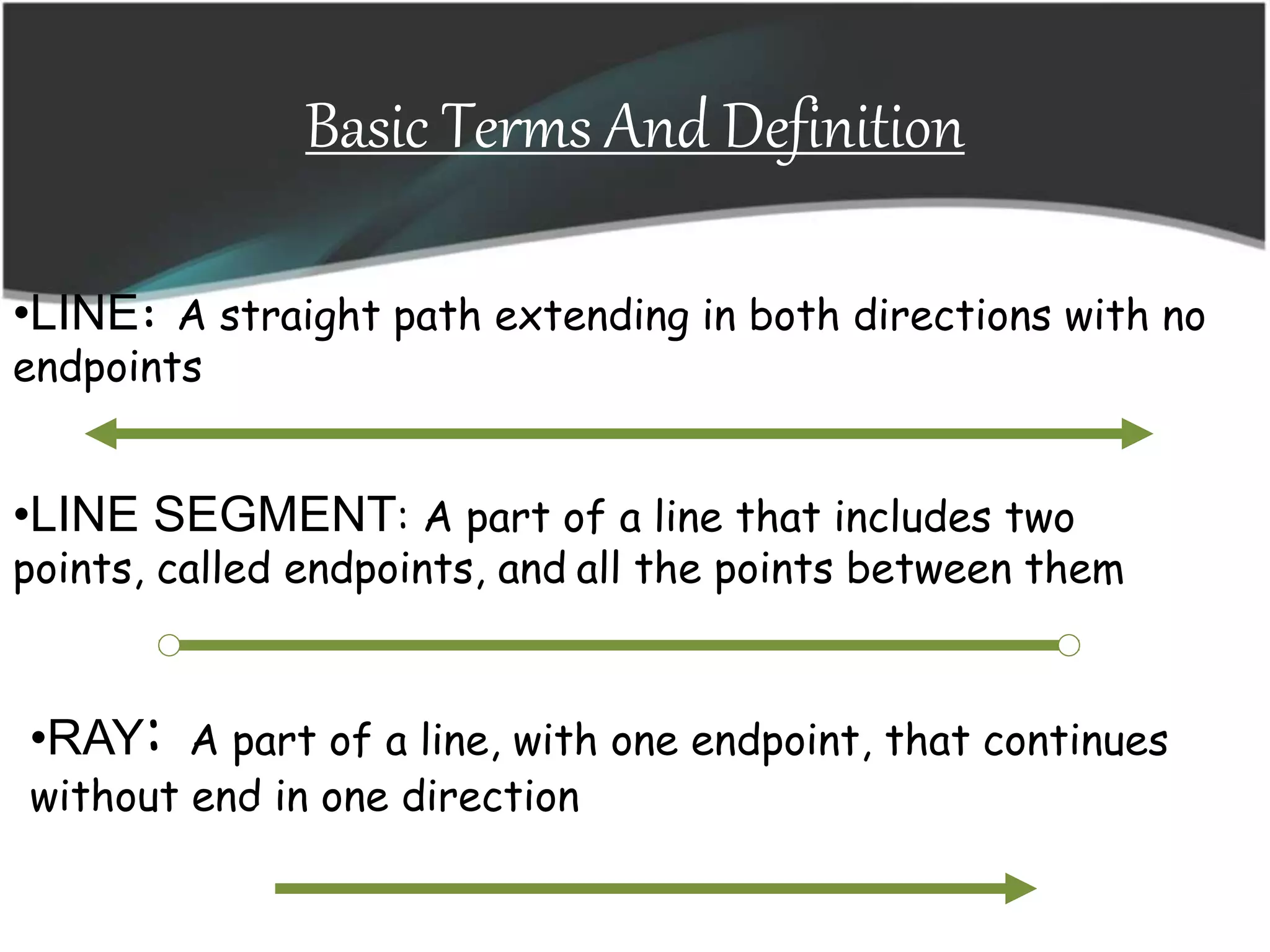 Basic Terms And Definition

•LINE: A straight path extending in both directions with no endpoints

•LINE SEGMENT: A part of a line that includes two points, called endpoints, and all the points between them

•RAY: A part of a line, with one endpoint, that continues without end in one direction